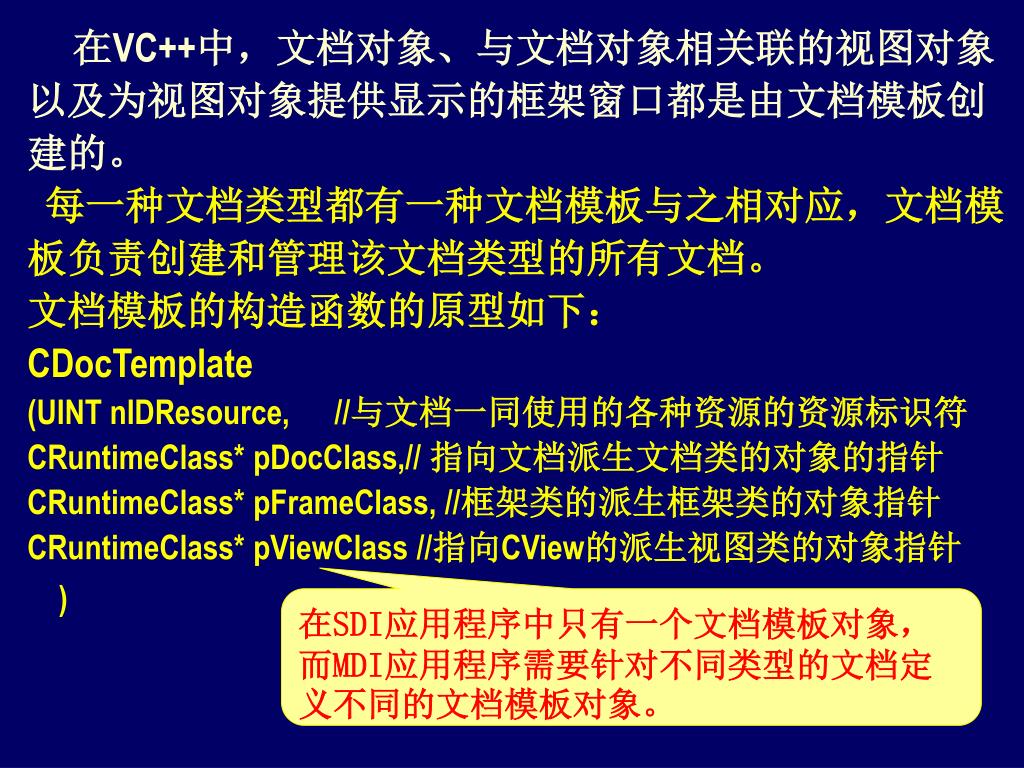 在VC++中，文档对象、与文档对象相关联的视图对象以及为视图对象提供显示的框架窗口都是由文档模板创建的。

每一种文档类型都有一种文档模板与之相对应，文档模板负责创建和管理该文档类型的所有文档。

文档模板的构造函数的原型如下：

CDocTemplate
(UINT nIDResource, //与文档一同使用的各种资源的资源标识符
CRuntimeClass* pDocClass,// 指向文档派生文档类的对象的指针
CRuntimeClass* pFrameClass, //框架类的派生框架类的对象指针
CRuntimeClass* pViewClass //指向CView的派生视图类的对象指针
)

在SDI应用程序中只有一个文档模板对象，而MDI应用程序需要针对不同类型的文档定义不同的文档模板对象。